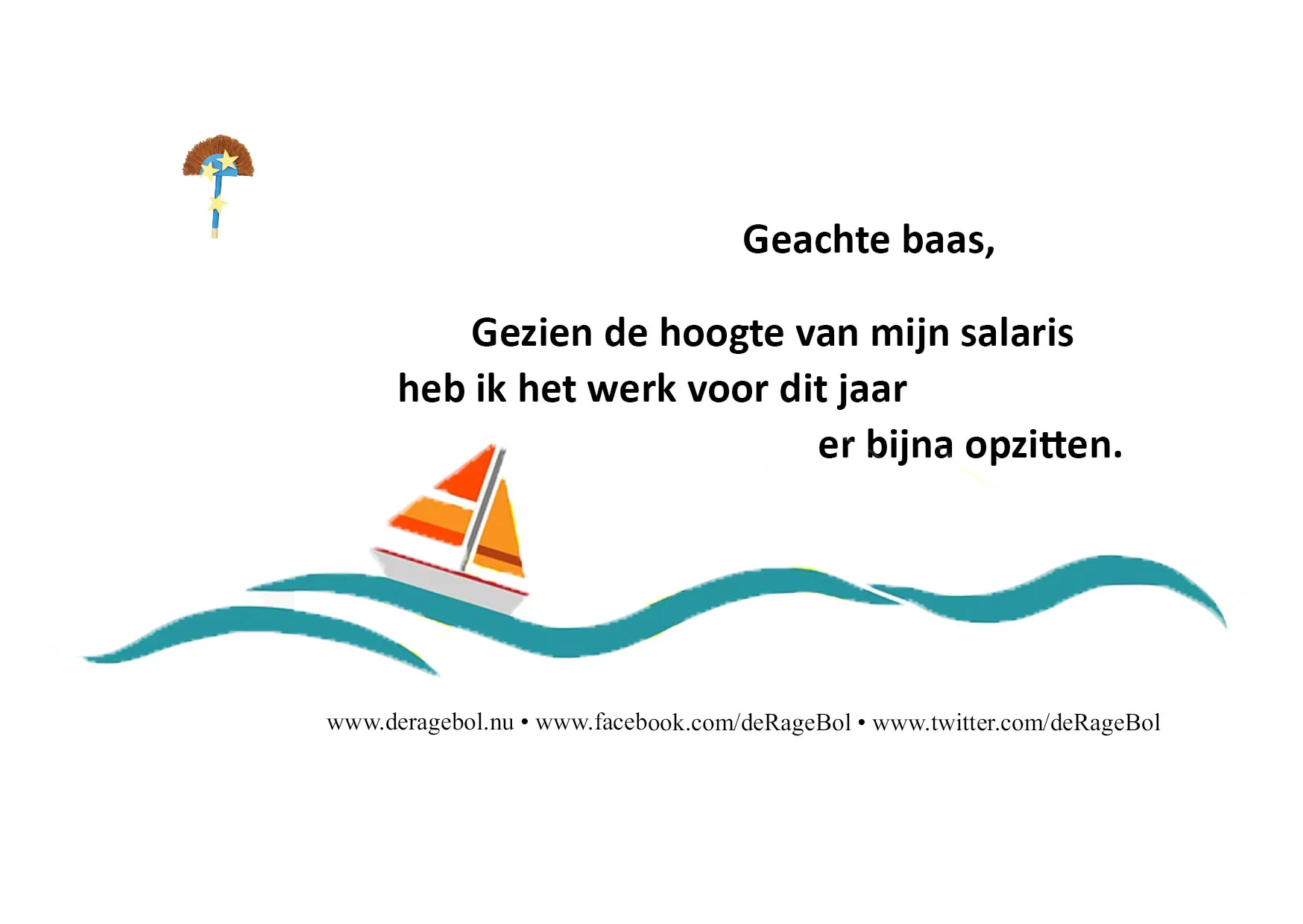 Geachte baas,

Gezien de hoogte van mijn salaris heb ik het werk voor dit jaar er bijna opzitten.

www.deragebol.nu • www.facebook.com/deRageBol • www.twitter.com/deRageBol